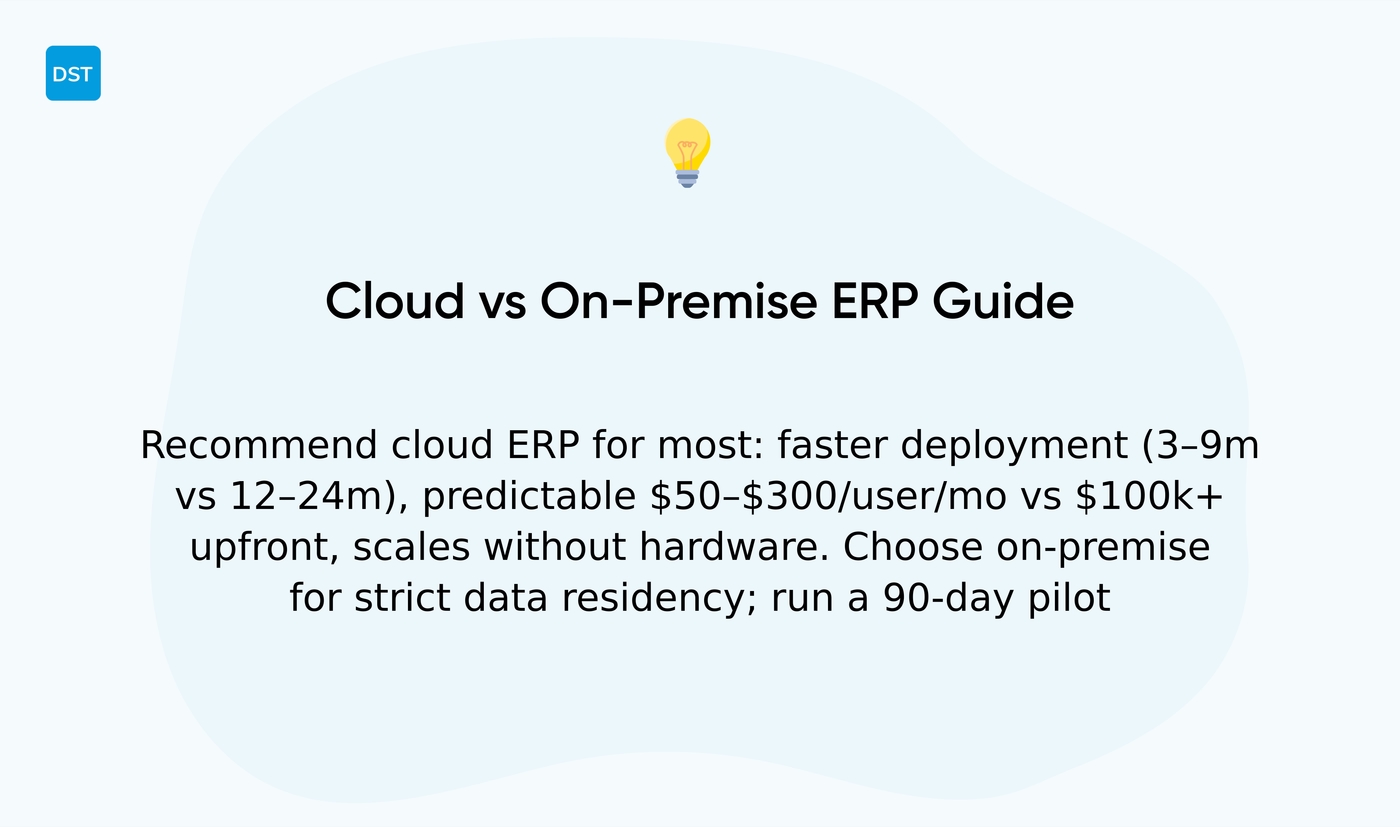 DST

Cloud vs On-Premise ERP Guide

Recommend cloud ERP for most: faster deployment (3–9m vs 12–24m), predictable \$50–\$300/user/mo vs \$100k+ upfront, scales without hardware. Choose on-premise for strict data residency; run a 90-day pilot